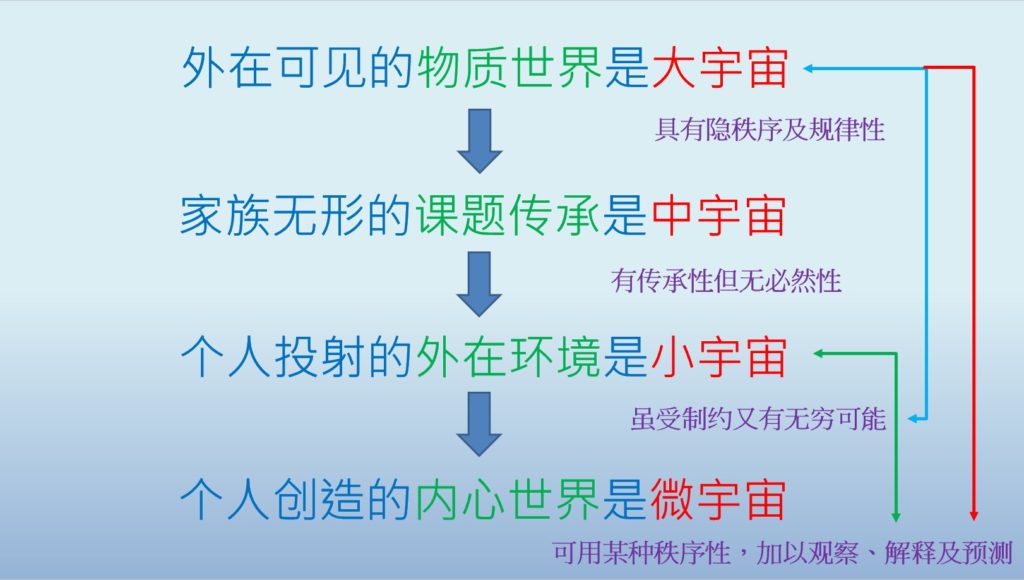 外在可见的物质世界是大宇宙

具有隐秩序及规律性

家族无形的课题传承是中宇宙

有传承性但无必然性

个人投射的外在环境是小宇宙

虽受制约又有无穷可能

个人创造的内心世界是微宇宙

可用某种秩序性，加以观察、解释及预测